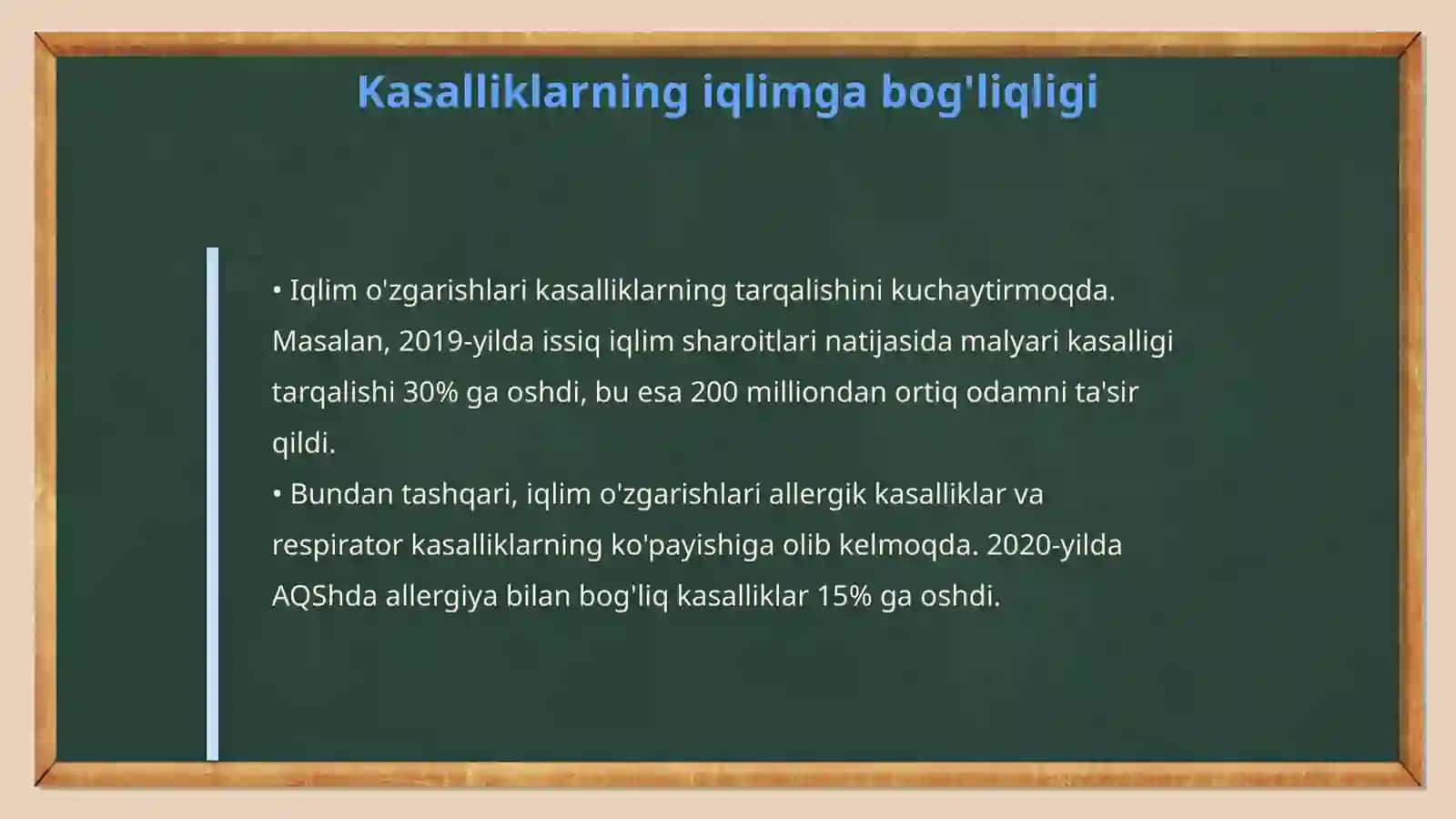 Kasalliklarning iqlimga bog'liqligi

• Iqlim o'zgarishlari kasalliklarning tarqalishini kuchaytirmoqda. Masalan, 2019-yilda issiq iqlim sharoitlari natijasida malyari kasalligi tarqalishi 30% ga oshdi, bu esa 200 milliondan ortiq odamni ta'sir qildi.
• Bundan tashqari, iqlim o'zgarishlari allergik kasalliklar va respirator kasalliklarning ko'payishiga olib kelmoqda. 2020-yilda AQShda allergiya bilan bog'liq kasalliklar 15% ga oshdi.